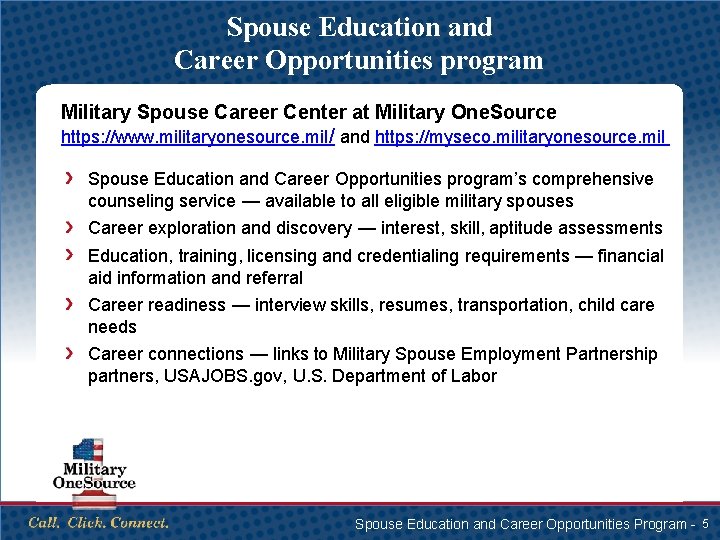 Spouse Education and
Career Opportunities program

Military Spouse Career Center at Military OneSource
https://www.militaryonesource.mil/ and https://myseco.militaryonesource.mil

› Spouse Education and Career Opportunities program's comprehensive counseling service — available to all eligible military spouses
› Career exploration and discovery — interest, skill, aptitude assessments
› Education, training, licensing and credentialing requirements — financial aid information and referral
› Career readiness — interview skills, resumes, transportation, child care needs
› Career connections — links to Military Spouse Employment Partnership partners, USAJOBS.gov, U.S. Department of Labor

Military OneSource

Call. Click. Connect.

Spouse Education and Career Opportunities Program - 5